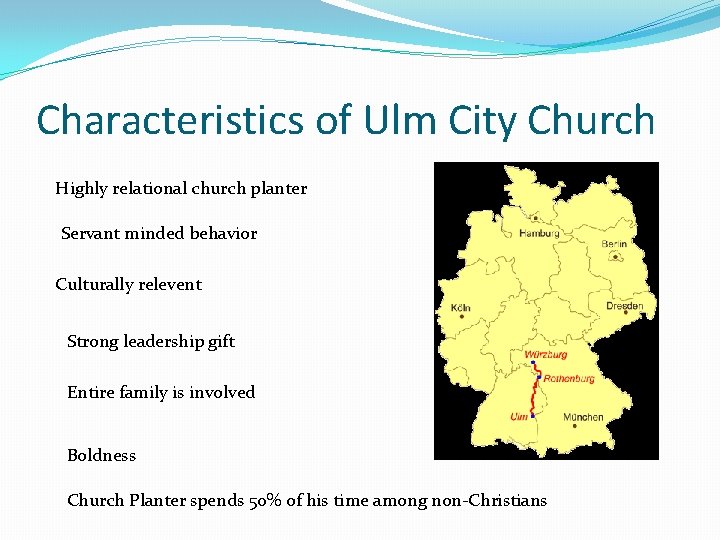 Characteristics of Ulm City Church

Highly relational church planter

Servant minded behavior

Culturally relevent

Strong leadership gift

Entire family is involved

Boldness

Church Planter spends 50% of his time among non-Christians

Hamburg

Berlin

Köln

Dresden

Würzburg

Rothenburg

Ulm

München